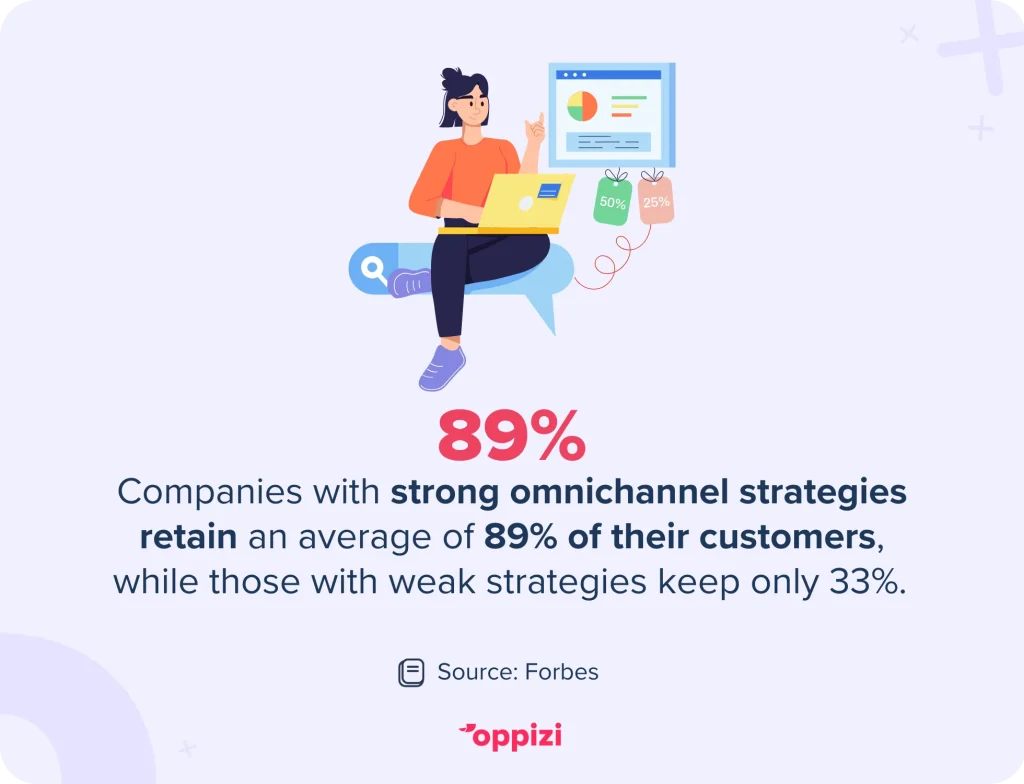 50%

25%

89%

Companies with strong omnichannel strategies retain an average of 89% of their customers, while those with weak strategies keep only 33%.

Source: Forbes

oppizi